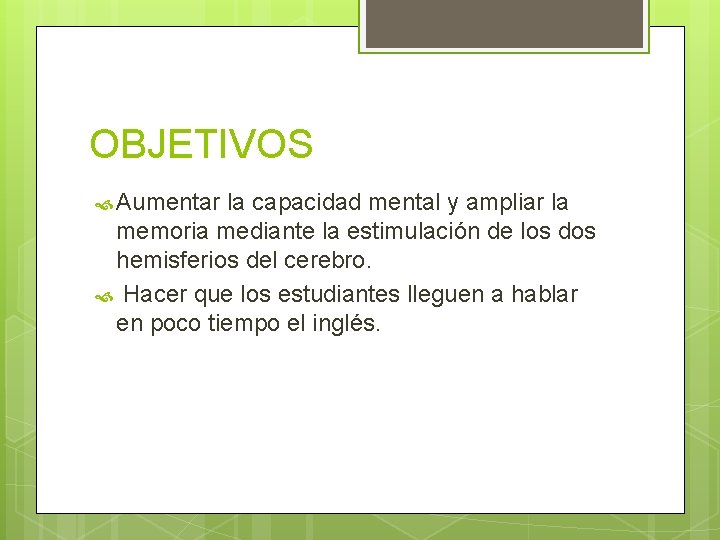 OBJETIVOS

Aumentar la capacidad mental y ampliar la memoria mediante la estimulación de los dos hemisferios del cerebro.

Hacer que los estudiantes lleguen a hablar en poco tiempo el inglés.